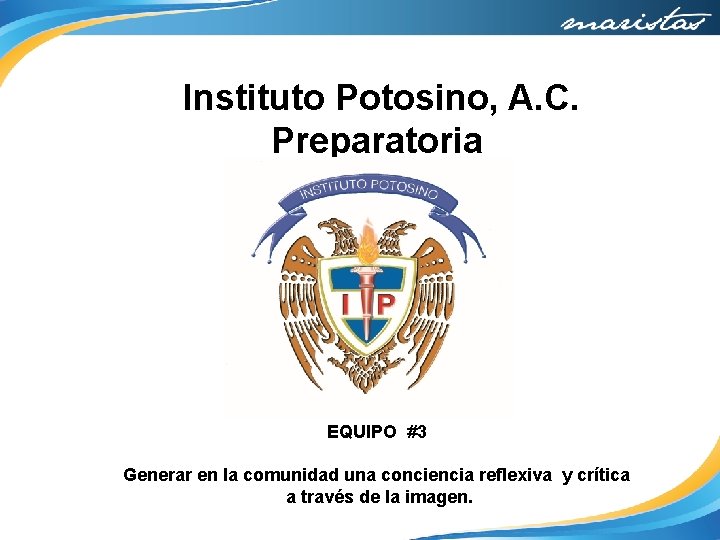 maristas

Instituto Potosino, A.C.
Preparatoria

INSTITUTO POTOSINO

I P

EQUIPO #3

Generar en la comunidad una conciencia reflexiva y crítica a través de la imagen.